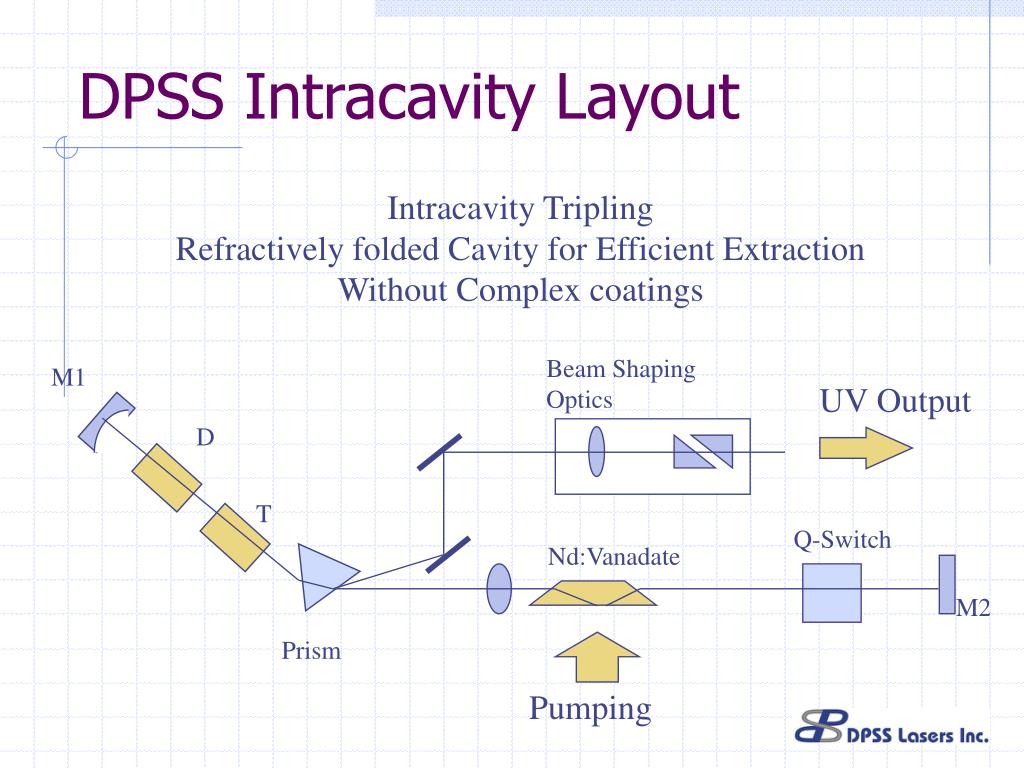 DPSS Intracavity Layout

Intracavity Tripling
Refractively folded Cavity for Efficient Extraction
Without Complex coatings

M1

D

T

Prism

Beam Shaping Optics

UV Output

Nd:Vanadate

Q-Switch

M2

Pumping

DPSS Lasers Inc.